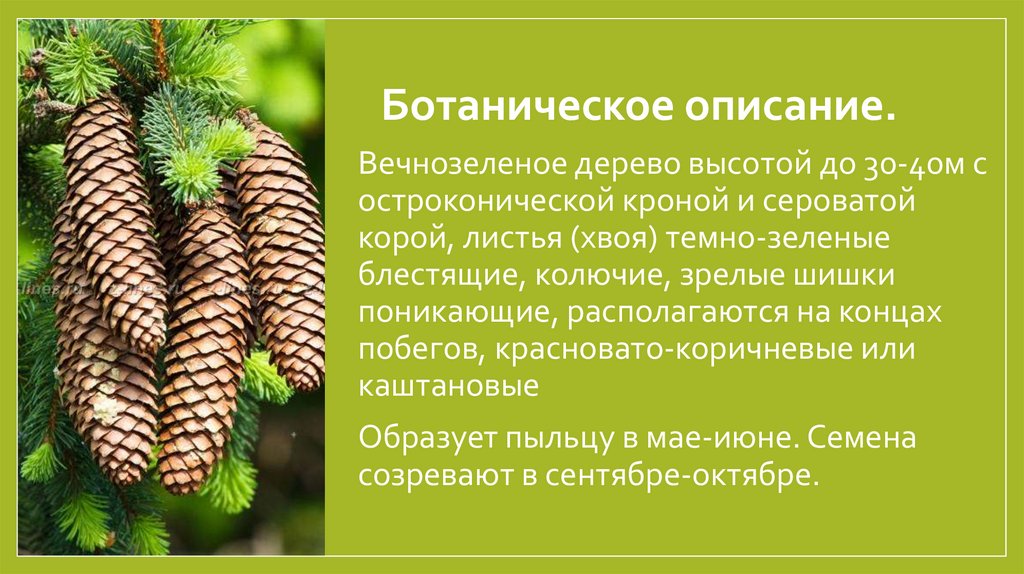 Ботаническое описание.

Вечнозеленое дерево высотой до 30-40м с остроконической кроной и сероватой корой, листья (хвоя) темно-зеленые блестящие, колючие, зрелые шишки поникающие, располагаются на концах побегов, красновато-коричневые или каштановые

Образует пыльцу в мае-июне. Семена созревают в сентябре-октябре.